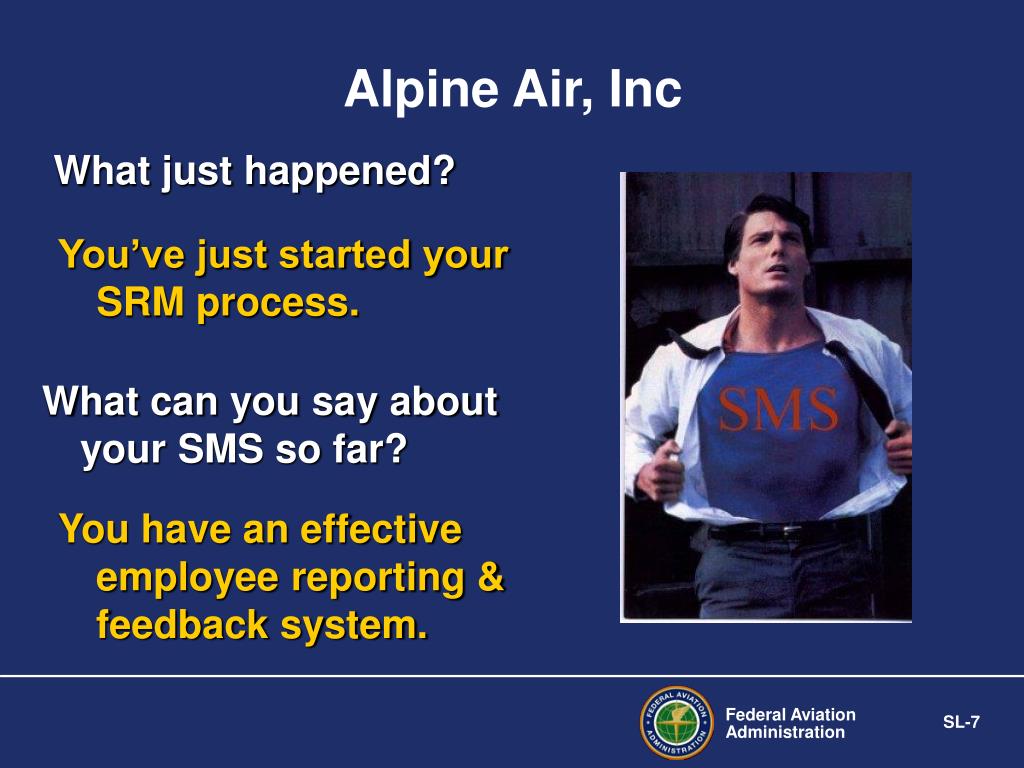 Alpine Air, Inc

What just happened?

You've just started your SRM process.

What can you say about your SMS so far?

You have an effective employee reporting & feedback system.

SMS

FEDERAL AVIATION ADMINISTRATION

Federal Aviation Administration

SL-7